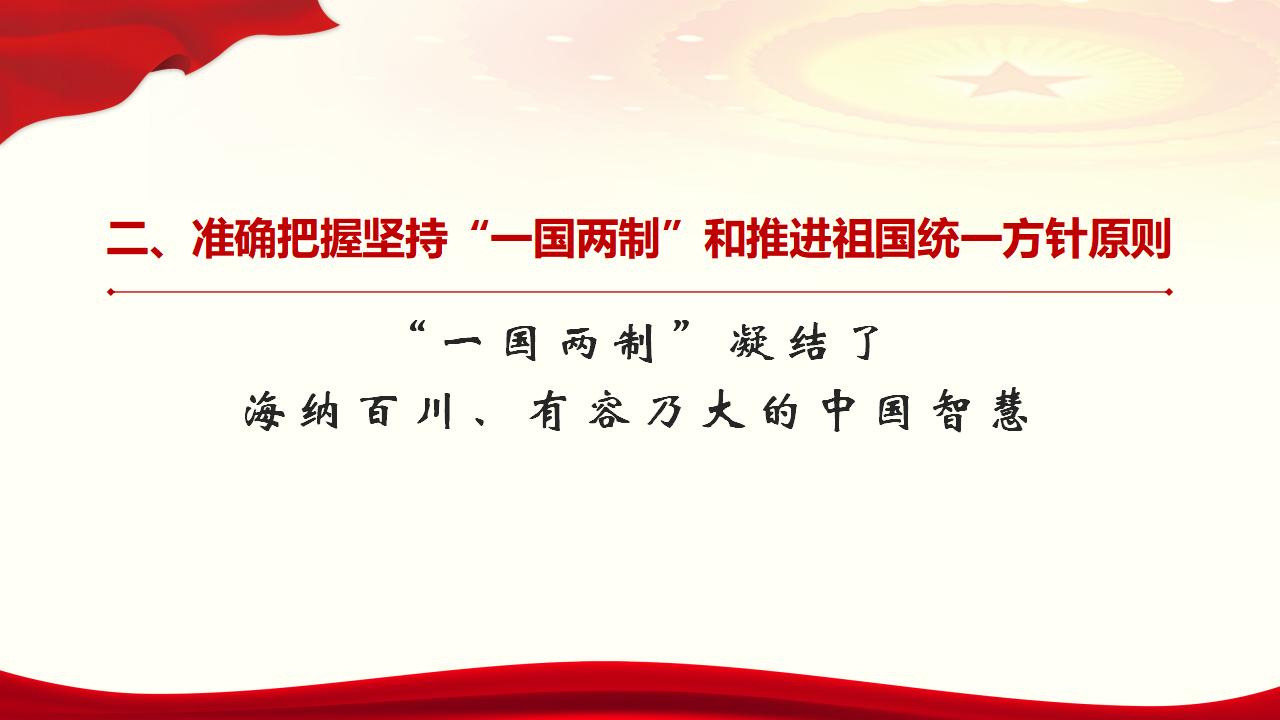 二、准确把握坚持“一国两制”和推进祖国统一方针原则

“一国两制”凝结了
海纳百川、有容乃大的中国智慧